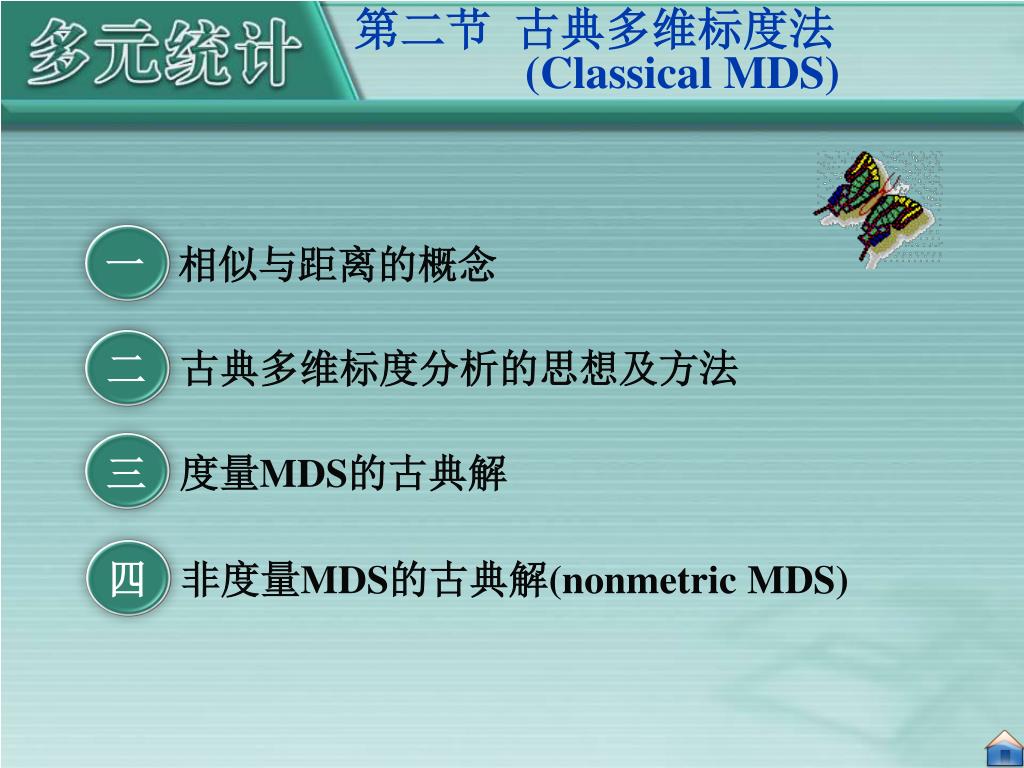 多元统计

第二节 古典多维标度法
(Classical MDS)

一 相似与距离的概念

二 古典多维标度分析的思想及方法

三 度量MDS的古典解

四 非度量MDS的古典解(nonmetric MDS)